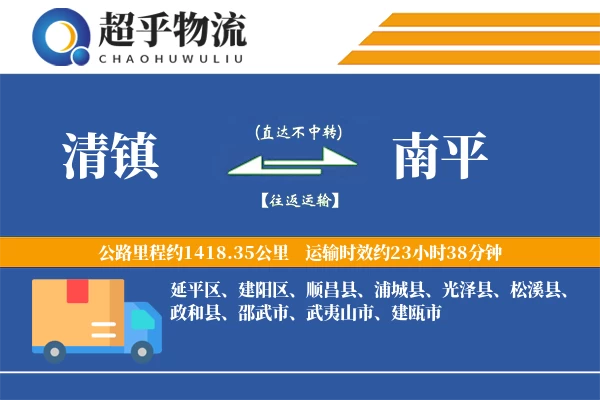 超乎物流
CHAOHUWULIU

清镇

(直达不中转)

【往返运输】

南平

公路里程约1418.35公里　运输时效约23小时38分钟

延平区、建阳区、顺昌县、浦城县、光泽县、松溪县、政和县、邵武市、武夷山市、建瓯市